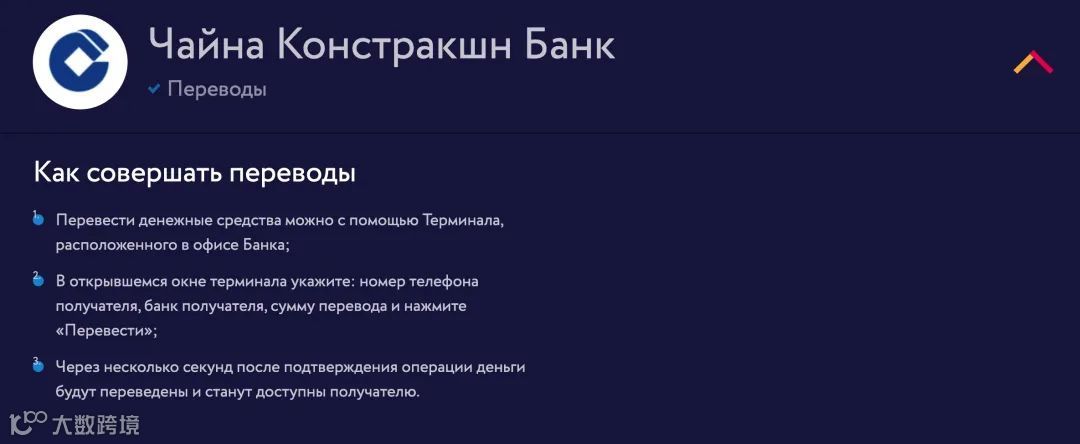 Чайна Констракшн Банк

Переводы

Как совершать переводы

1 Перевести денежные средства можно с помощью Терминала, расположенного в офисе Банка;

2 В открывшемся окне терминала укажите: номер телефона получателя, банк получателя, сумму перевода и нажмите «Перевести»;

3 Через несколько секунд после подтверждения операции деньги будут переведены и станут доступны получателю.

大数跨境